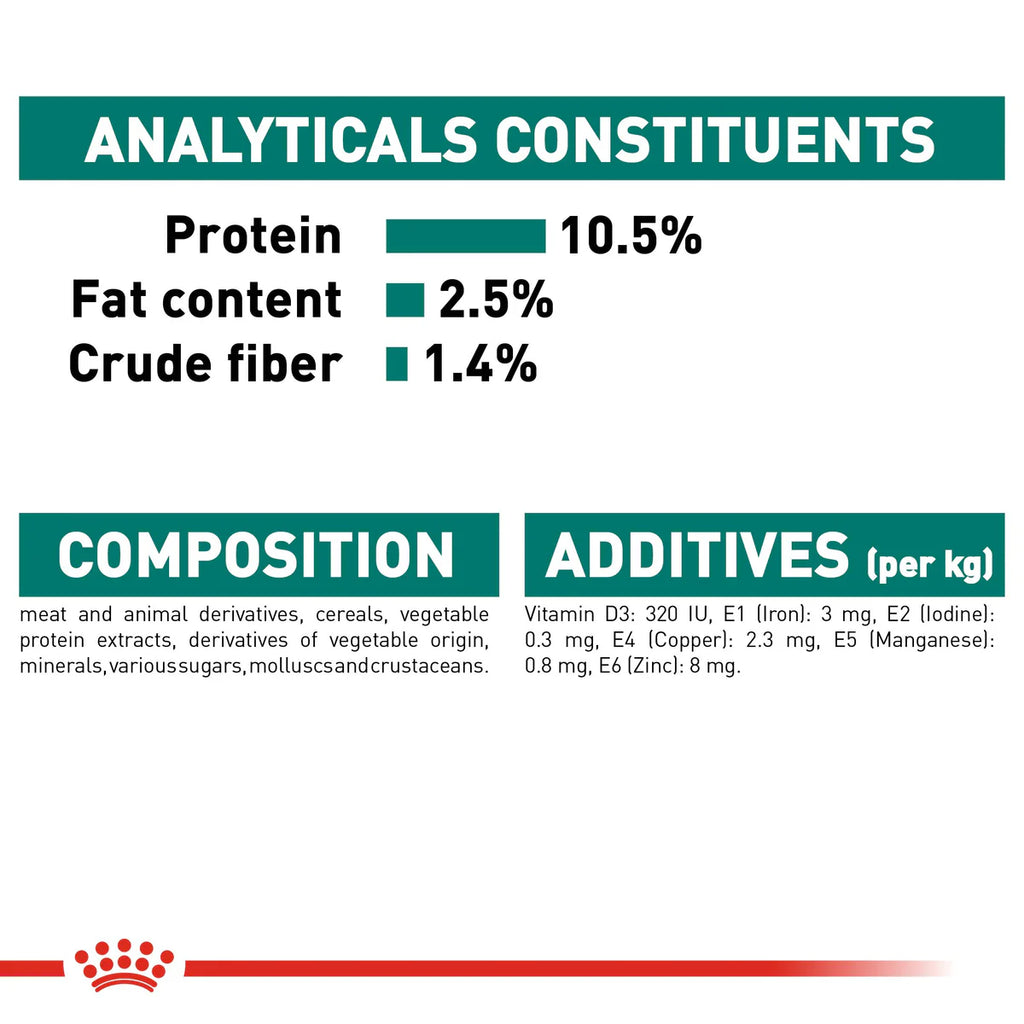 ANALYTICALS CONSTITUENTS

Protein 10.5%
Fat content 2.5%
Crude fiber 1.4%

COMPOSITION

meat and animal derivatives, cereals, vegetable protein extracts, derivatives of vegetable origin, minerals, various sugars, molluscs and crustaceans.

ADDITIVES (per kg)

Vitamin D3: 320 IU, E1 (Iron): 3 mg, E2 (Iodine): 0.3 mg, E4 (Copper): 2.3 mg, E5 (Manganese): 0.8 mg, E6 (Zinc): 8 mg.